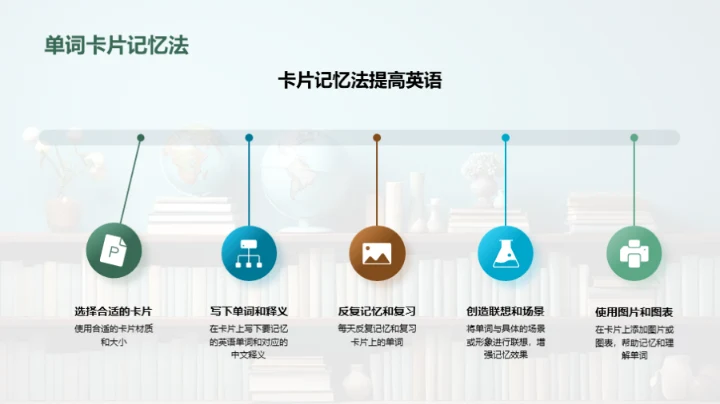 单词卡片记忆法

卡片记忆法提高英语

选择合适的卡片
使用合适的卡片材质和大小

写下单词和释义
在卡片上写下要记忆的英语单词和对应的中文释义

反复记忆和复习
每天反复记忆和复习卡片上的单词

创造联想和场景
将单词与具体的场景或形象进行联想，增强记忆效果

使用图片和图表
在卡片上添加图片或图表，帮助记忆和理解单词